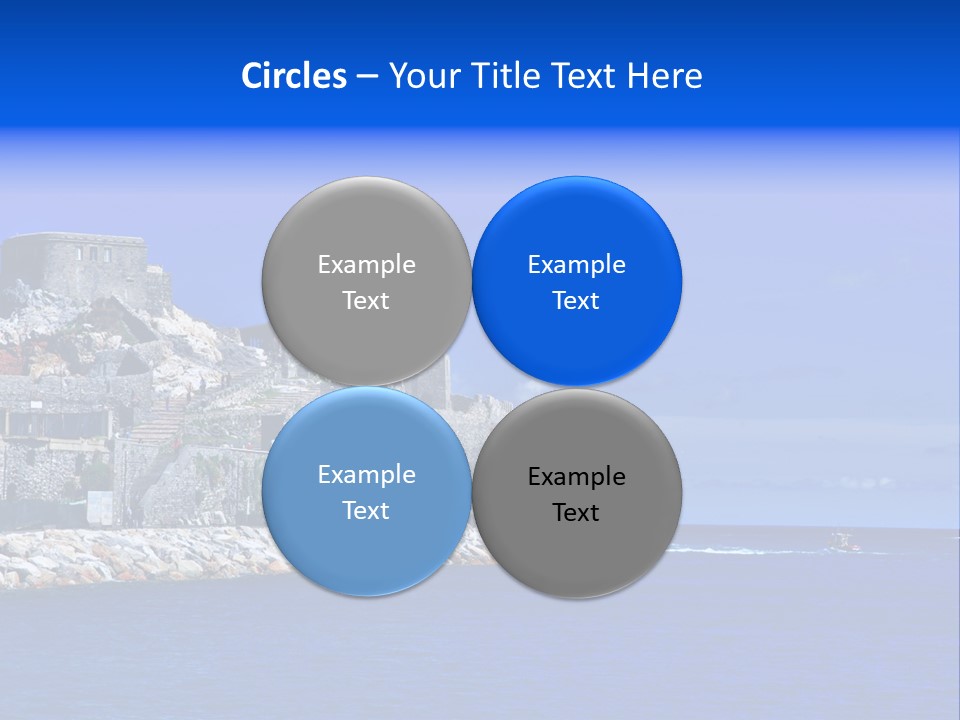 Circles – Your Title Text Here

Example Text

Example Text

Example Text

Example Text